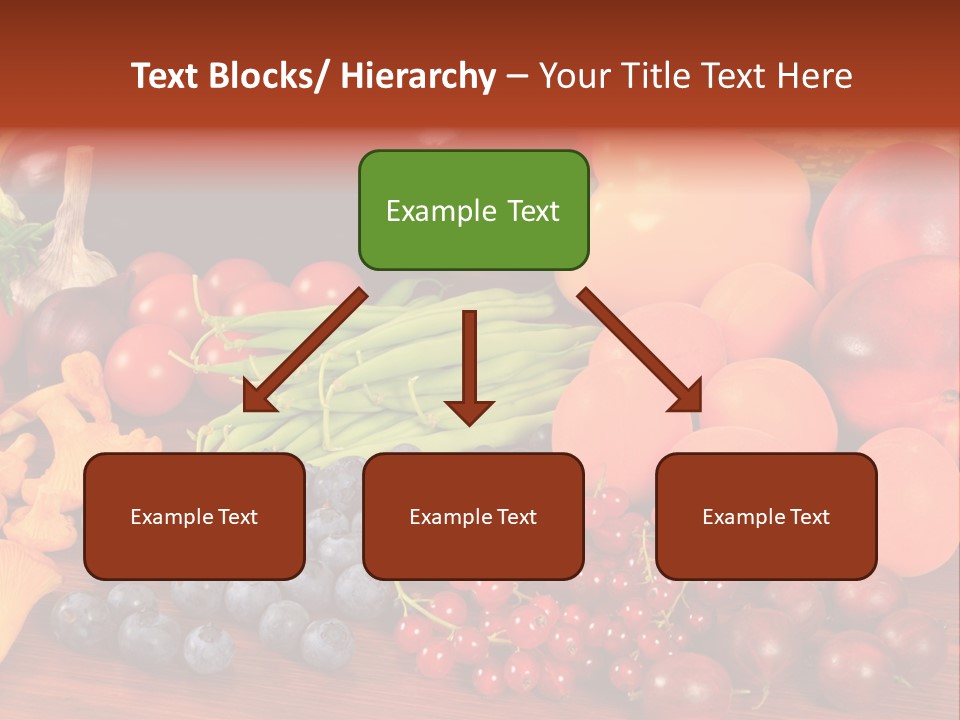 Text Blocks/ Hierarchy – Your Title Text Here

Example Text

Example Text

Example Text

Example Text